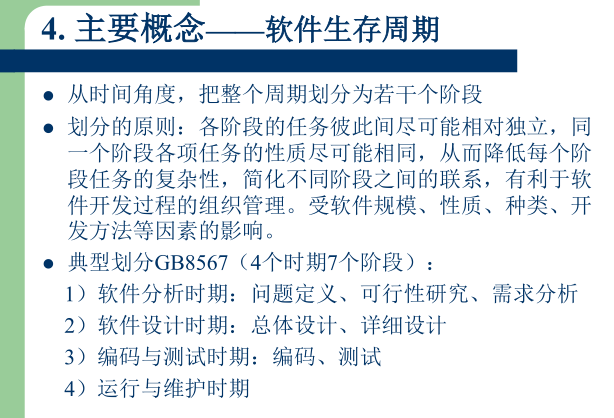 4. 主要概念——软件生存周期

- 从时间角度，把整个周期划分为若干个阶段
- 划分的原则：各阶段的任务彼此间尽可能相对独立，同一个阶段各项任务的性质尽可能相同，从而降低每个阶段任务的复杂性，简化不同阶段之间的联系，有利于软件开发过程的组织管理。受软件规模、性质、种类、开发方法等因素的影响。
- 典型划分GB8567（4个时期7个阶段）：

1）软件分析时期：问题定义、可行性研究、需求分析

2）软件设计时期：总体设计、详细设计

3）编码与测试时期：编码、测试

4）运行与维护时期